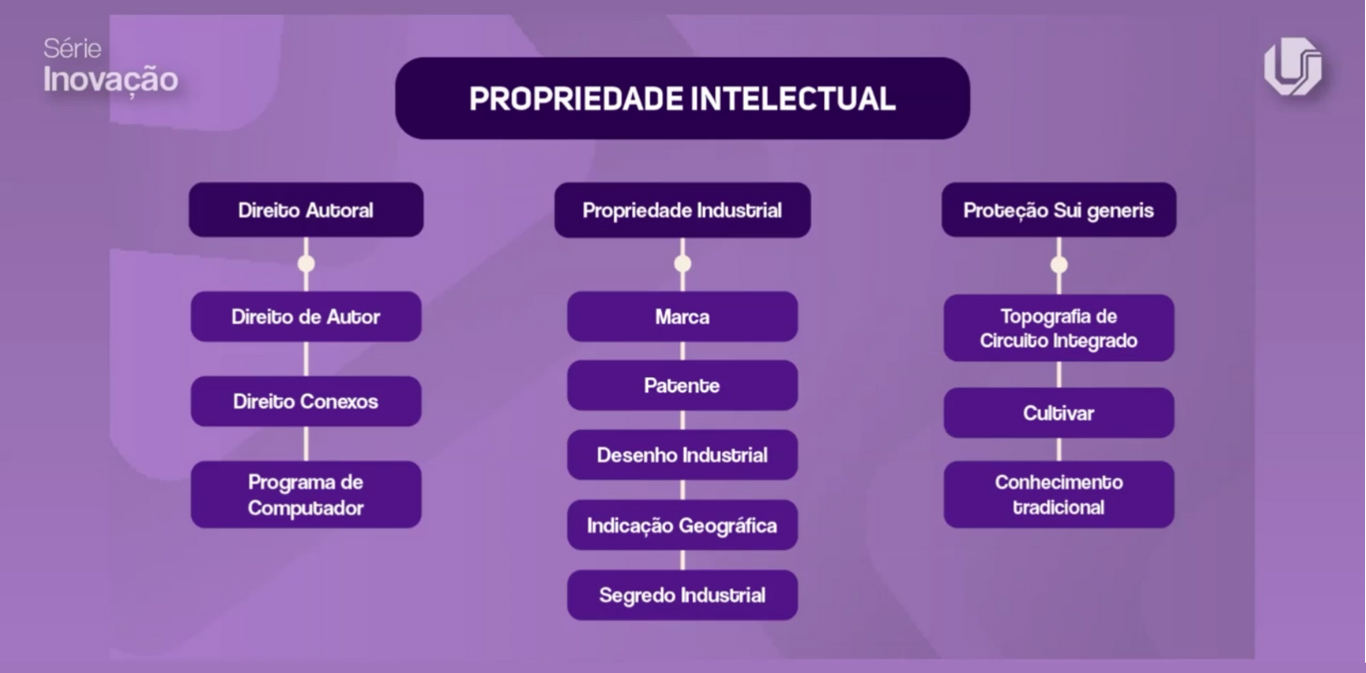 Série
Inovação

PROPRIEDADE INTELECTUAL

Direito Autoral

Direito de Autor

Direito Conexos

Programa de Computador

Propriedade Industrial

Marca

Patente

Desenho Industrial

Indicação Geográfica

Segredo Industrial

Proteção Sui generis

Topografia de Circuito Integrado

Cultivar

Conhecimento tradicional